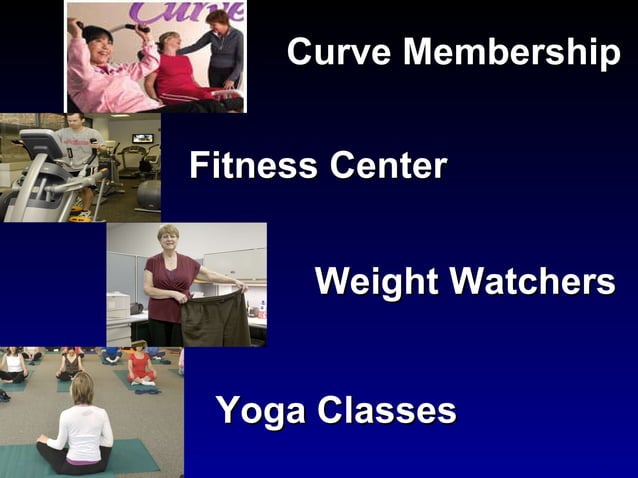 Curve

Curve Membership

Fitness Center

Weight Watchers

Yoga Classes